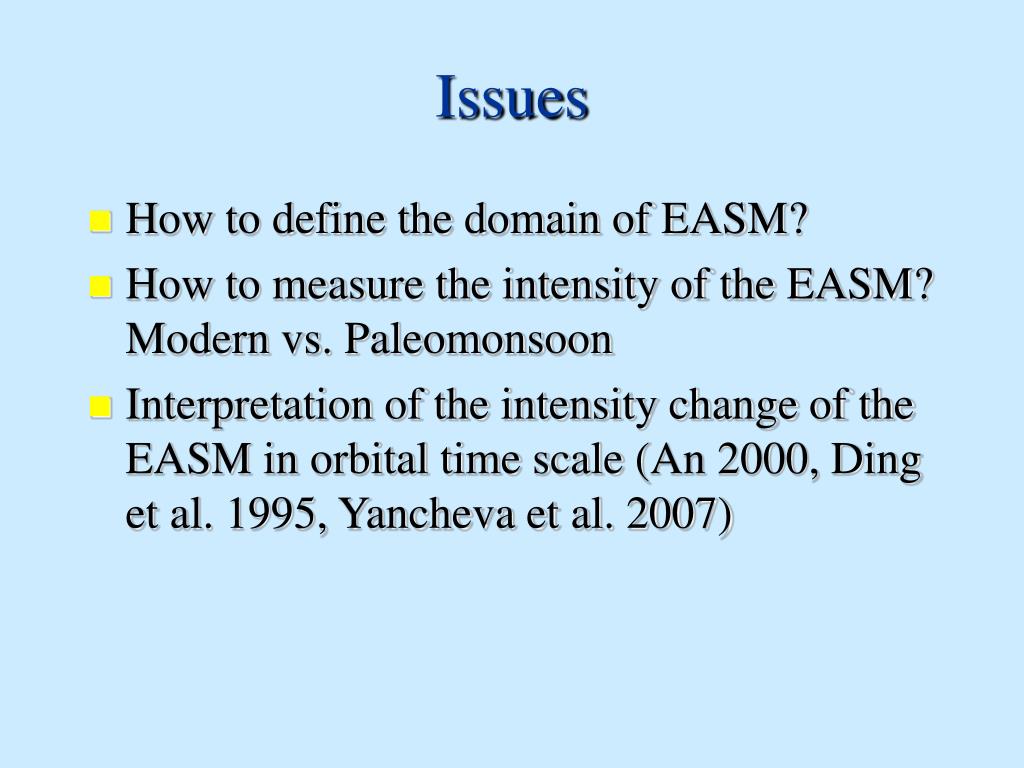 Issues

How to define the domain of EASM?

How to measure the intensity of the EASM? Modern vs. Paleomonsoon

Interpretation of the intensity change of the EASM in orbital time scale (An 2000, Ding et al. 1995, Yancheva et al. 2007)